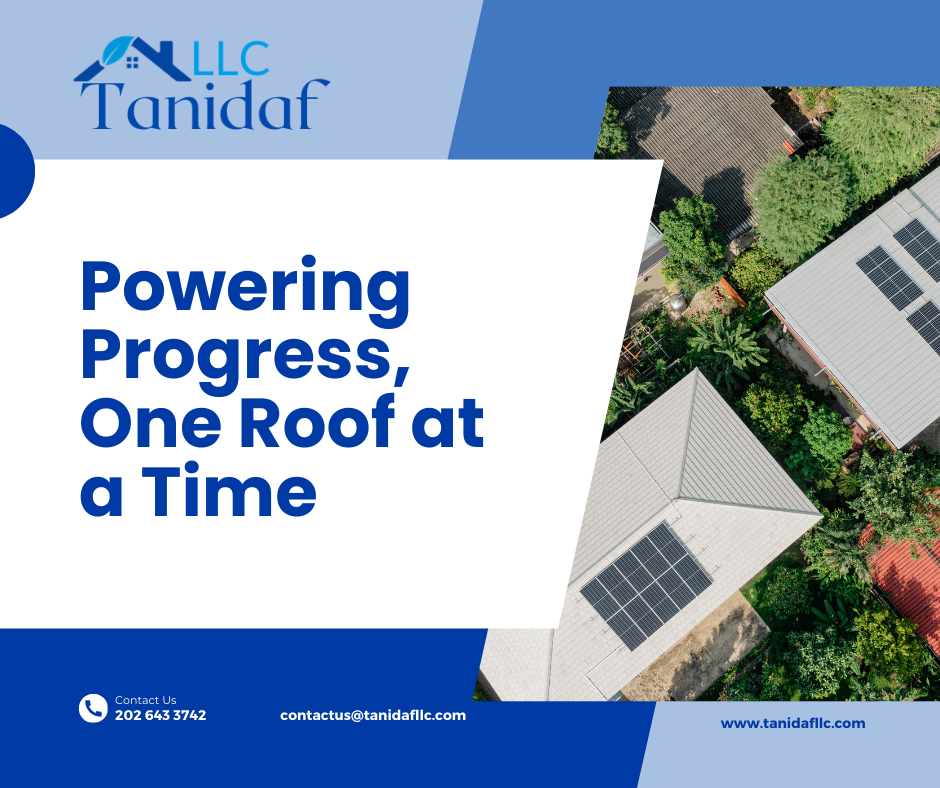 LLC
Tanidaf

Powering Progress, One Roof at a Time

Contact Us
202 643 3742

contactus@tanidafllc.com

www.tanidafllc.com